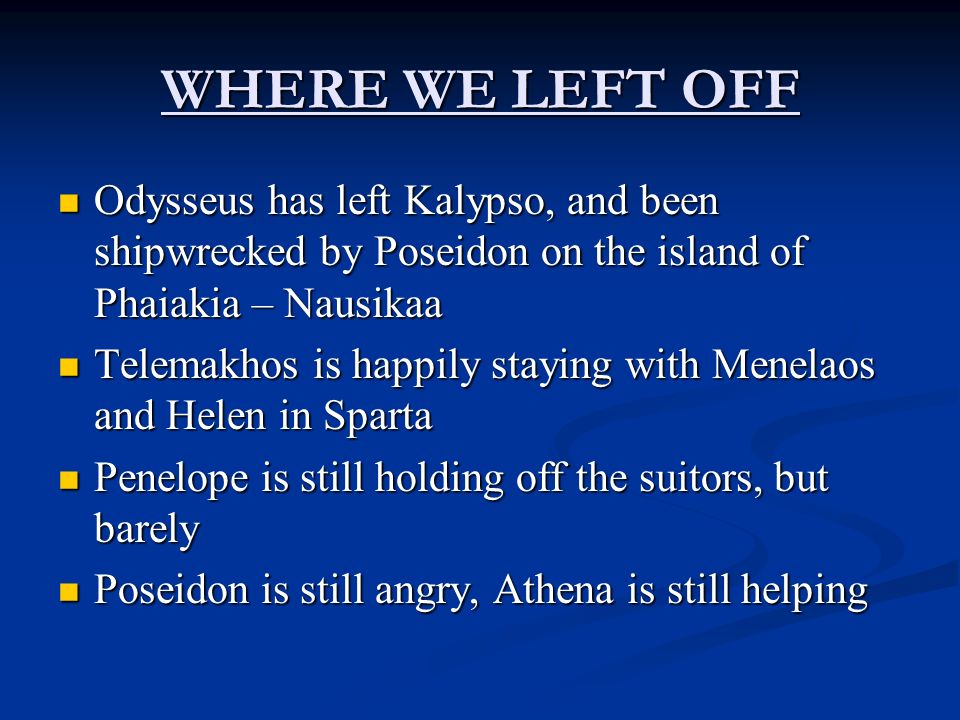 WHERE WE LEFT OFF

- Odysseus has left Kalypso, and been shipwrecked by Poseidon on the island of Phaiakia – Nausikaa
- Telemakhos is happily staying with Menelaos and Helen in Sparta
- Penelope is still holding off the suitors, but barely
- Poseidon is still angry, Athena is still helping